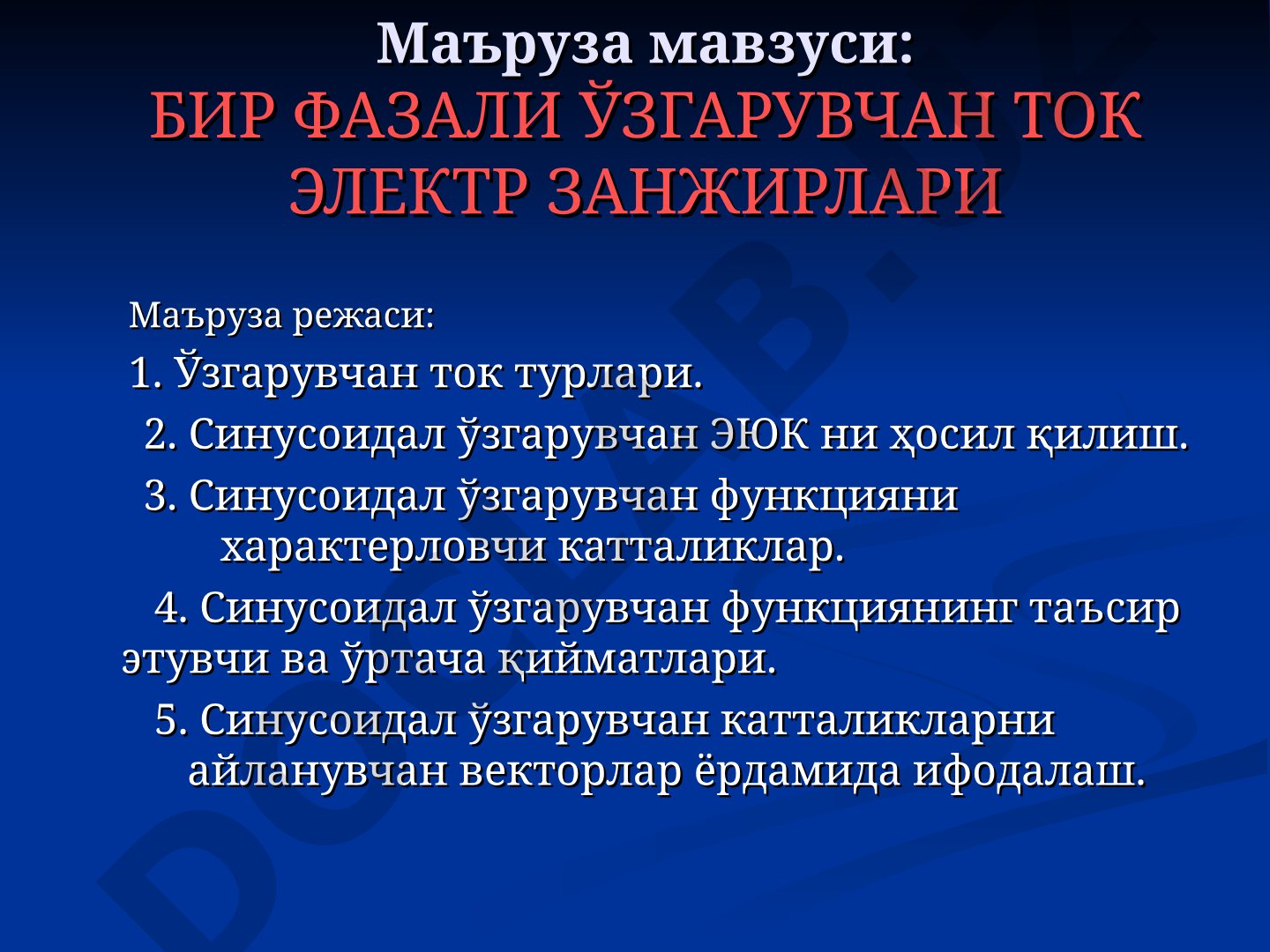 Маъруза мавзуси:
БИР ФАЗАЛИ ЎЗГАРУВЧАН ТОК ЭЛЕКТР ЗАНЖИРЛАРИ

Маъруза режаси:

1. Ўзгарувчан ток турлари.

2. Синусоидал ўзгарувчан ЭЮК ни ҳосил қилиш.

3. Синусоидал ўзгарувчан функцияни характерловчи катталиклар.

4. Синусоидал ўзгарувчан функциянинг таъсир этувчи ва ўртача қийматлари.

5. Синусоидал ўзгарувчан катталикларни айланувчан векторлар ёрдамида ифодалаш.